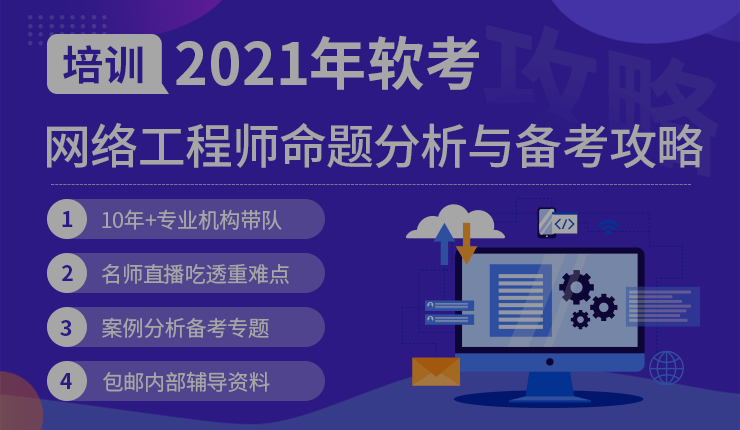 培训 2021年软考

攻略

网络工程师命题分析与备考攻略

1 10年+专业机构带队

2 名师直播吃透重难点

3 案例分析备考专题

4 包邮内部辅导资料

</>